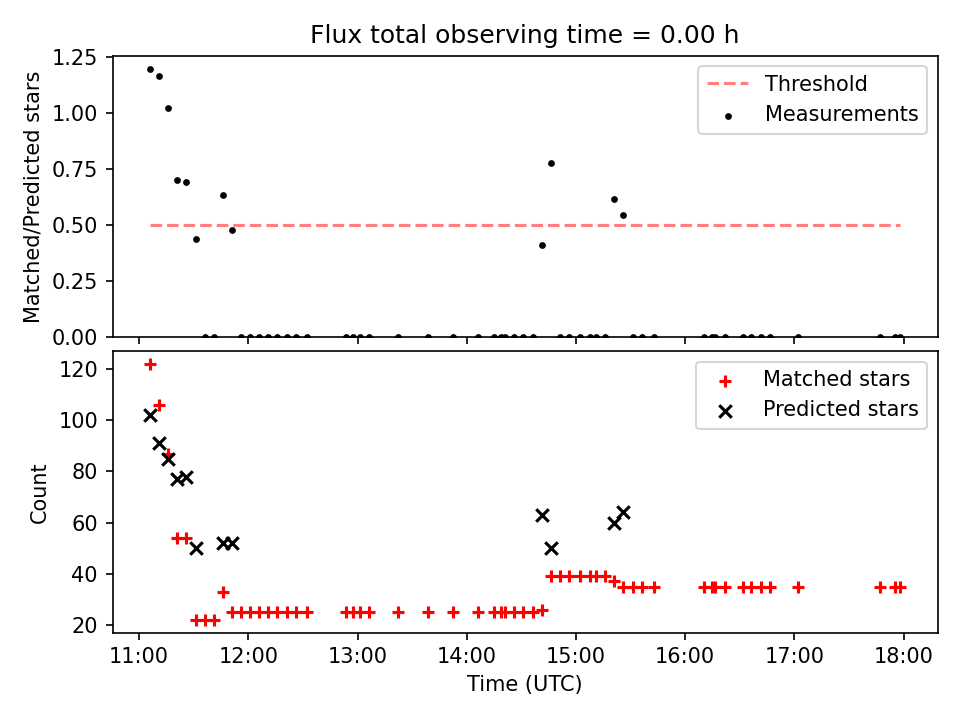 Flux total observing time = 0.00 h

Matched/Predicted stars

1.25
1.00
0.75
0.50
0.25
0.00

Threshold
Measurements

Count

120
100
80
60
40
20

Matched stars
Predicted stars

11:00
12:00
13:00
14:00
15:00
16:00
17:00
18:00

Time (UTC)